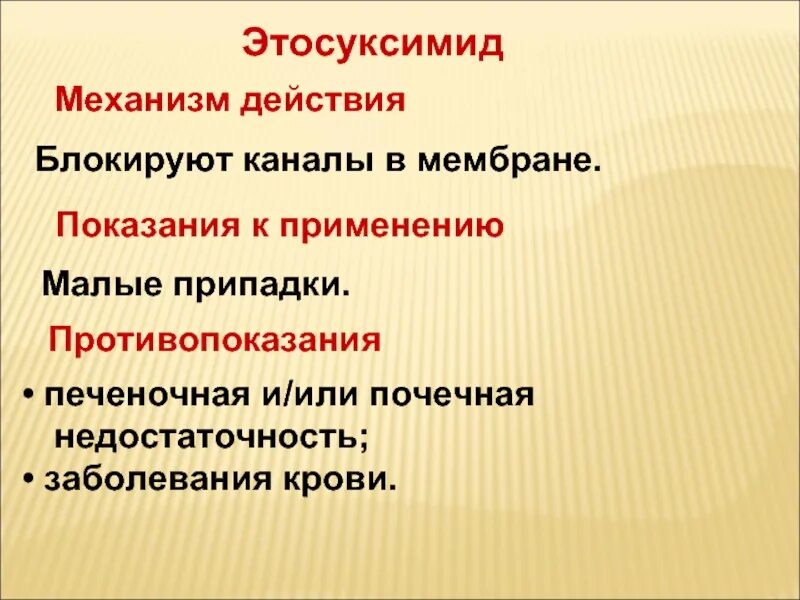 Этосуксимид

Механизм действия

Блокируют каналы в мембране.

Показания к применению

Малые припадки.

Противопоказания

• печеночная и/или почечная недостаточность;
• заболевания крови.